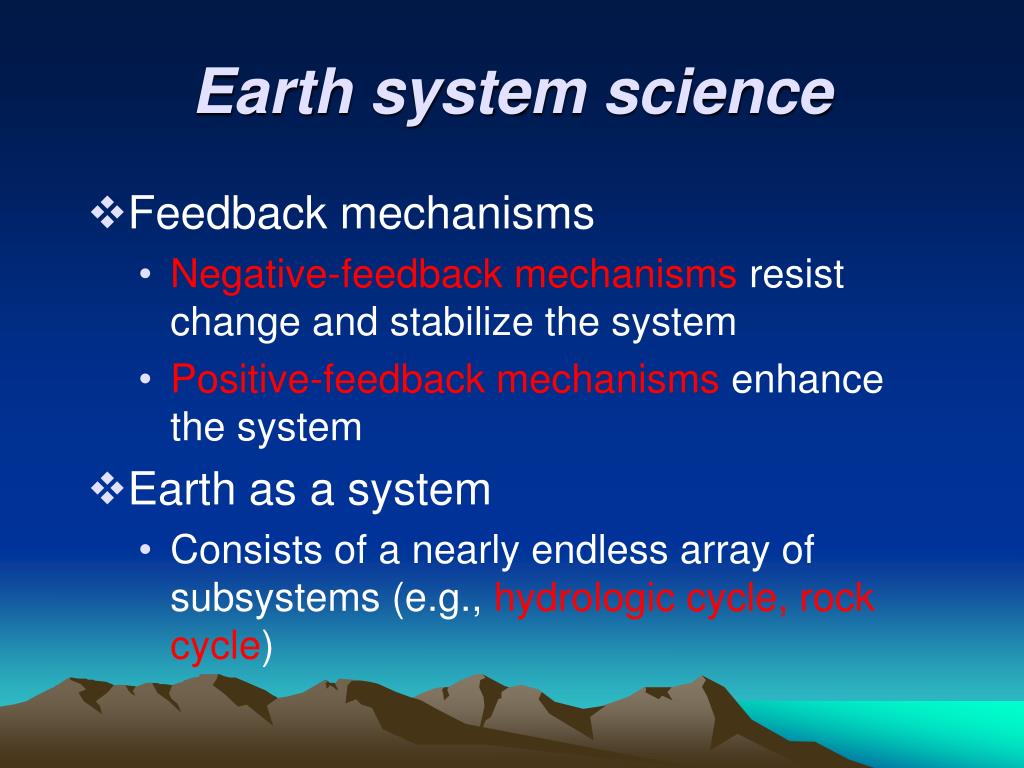 Earth system science

❖Feedback mechanisms

• Negative-feedback mechanisms resist change and stabilize the system

• Positive-feedback mechanisms enhance the system

❖Earth as a system

• Consists of a nearly endless array of subsystems (e.g., hydrologic cycle, rock cycle)